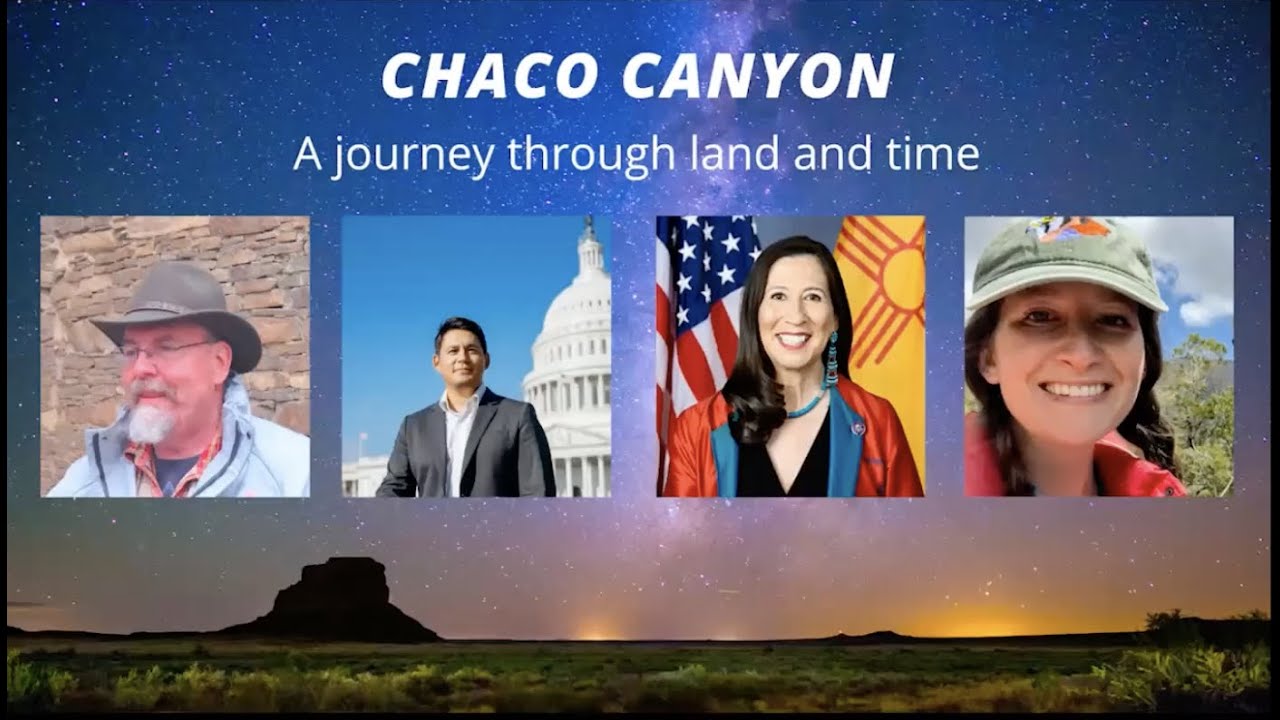 CHACO CANYON

A journey through land and time